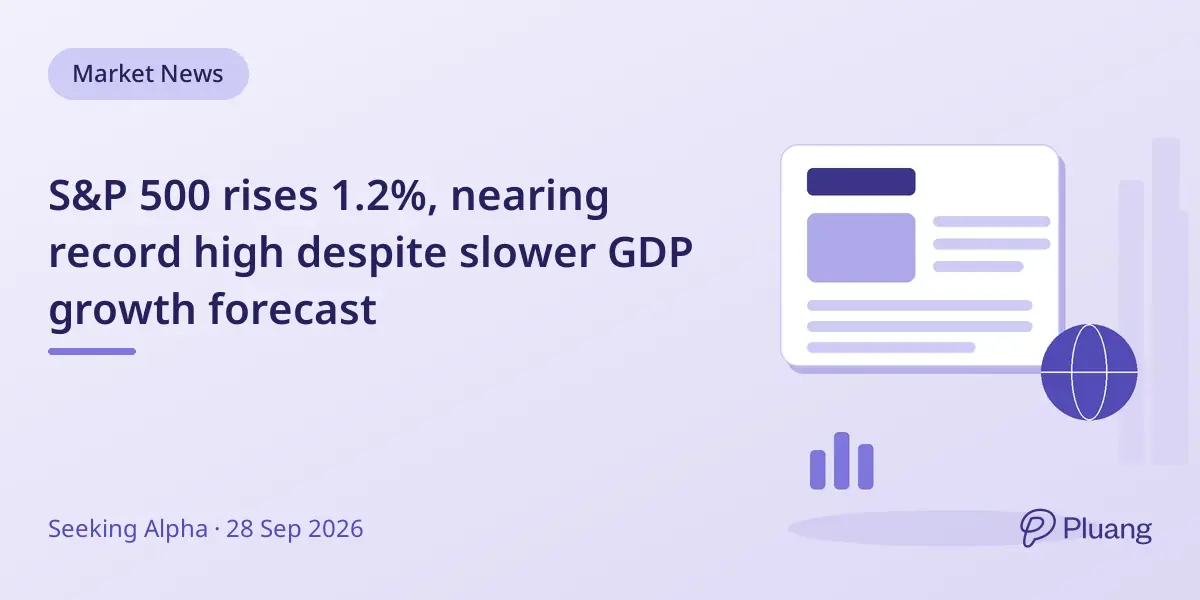 Market News

S&P 500 rises 1.2%, nearing record high despite slower GDP growth forecast

Seeking Alpha · 28 Sep 2026

Pluang